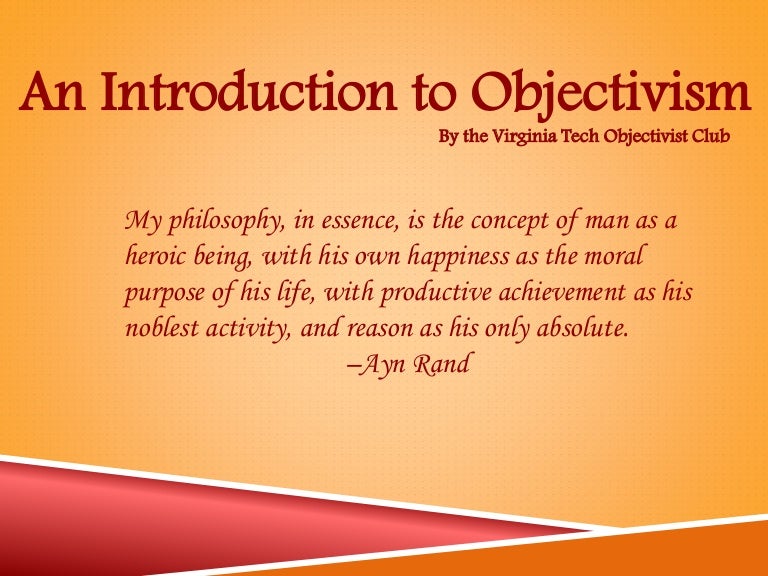 An Introduction to Objectivism
By the Virginia Tech Objectivist Club

My philosophy, in essence, is the concept of man as a heroic being, with his own happiness as the moral purpose of his life, with productive achievement as his noblest activity, and reason as his only absolute.
–Ayn Rand